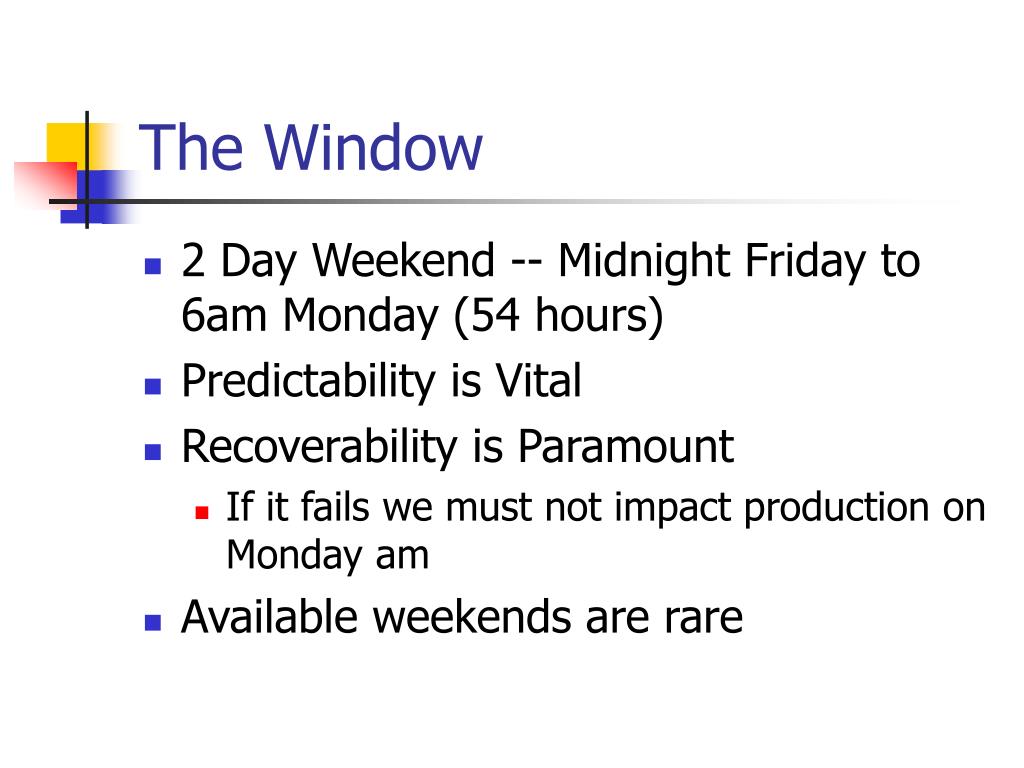 The Window

- 2 Day Weekend -- Midnight Friday to 6am Monday (54 hours)
- Predictability is Vital
- Recoverability is Paramount
  - If it fails we must not impact production on Monday am
- Available weekends are rare